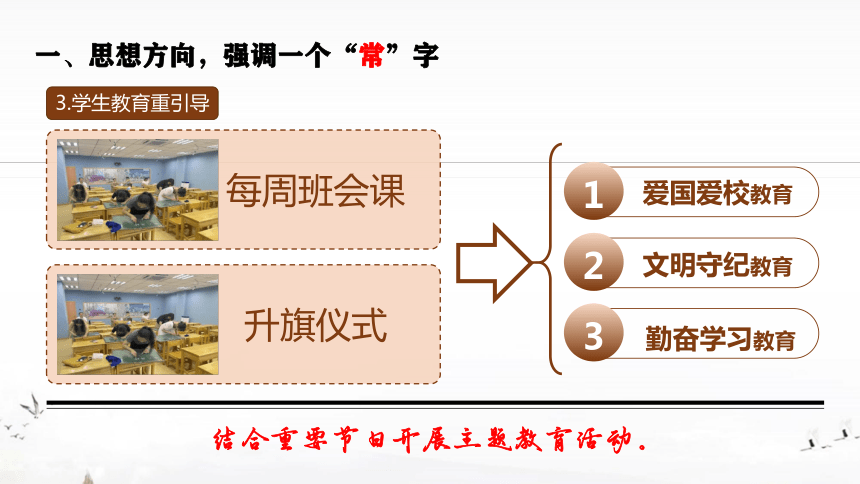 一、思想方向，强调一个“常”字

3.学生教育重引导

每周班会课

升旗仪式

1 爱国爱校教育

2 文明守纪教育

3 勤奋学习教育

结合重要节日开展主题教育活动.